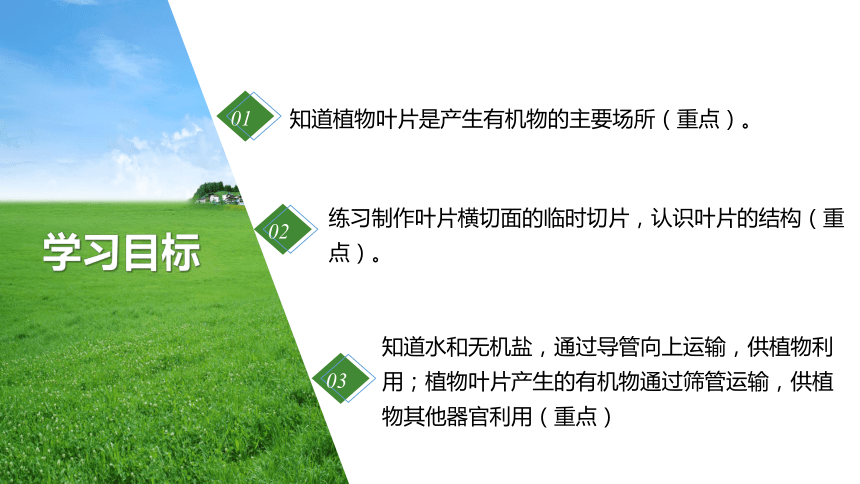 学习目标

01 知道植物叶片是产生有机物的主要场所（重点）。

02 练习制作叶片横切面的临时切片，认识叶片的结构（重点）。

03 知道水和无机盐，通过导管向上运输，供植物利用；植物叶片产生的有机物通过筛管运输，供植物其他器官利用（重点）